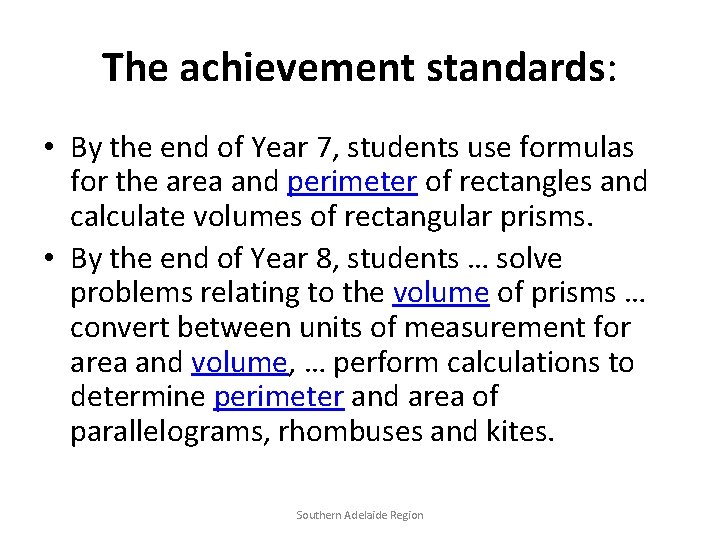 The achievement standards:

• By the end of Year 7, students use formulas for the area and perimeter of rectangles and calculate volumes of rectangular prisms.

• By the end of Year 8, students … solve problems relating to the volume of prisms … convert between units of measurement for area and volume, … perform calculations to determine perimeter and area of parallelograms, rhombuses and kites.

Southern Adelaide Region